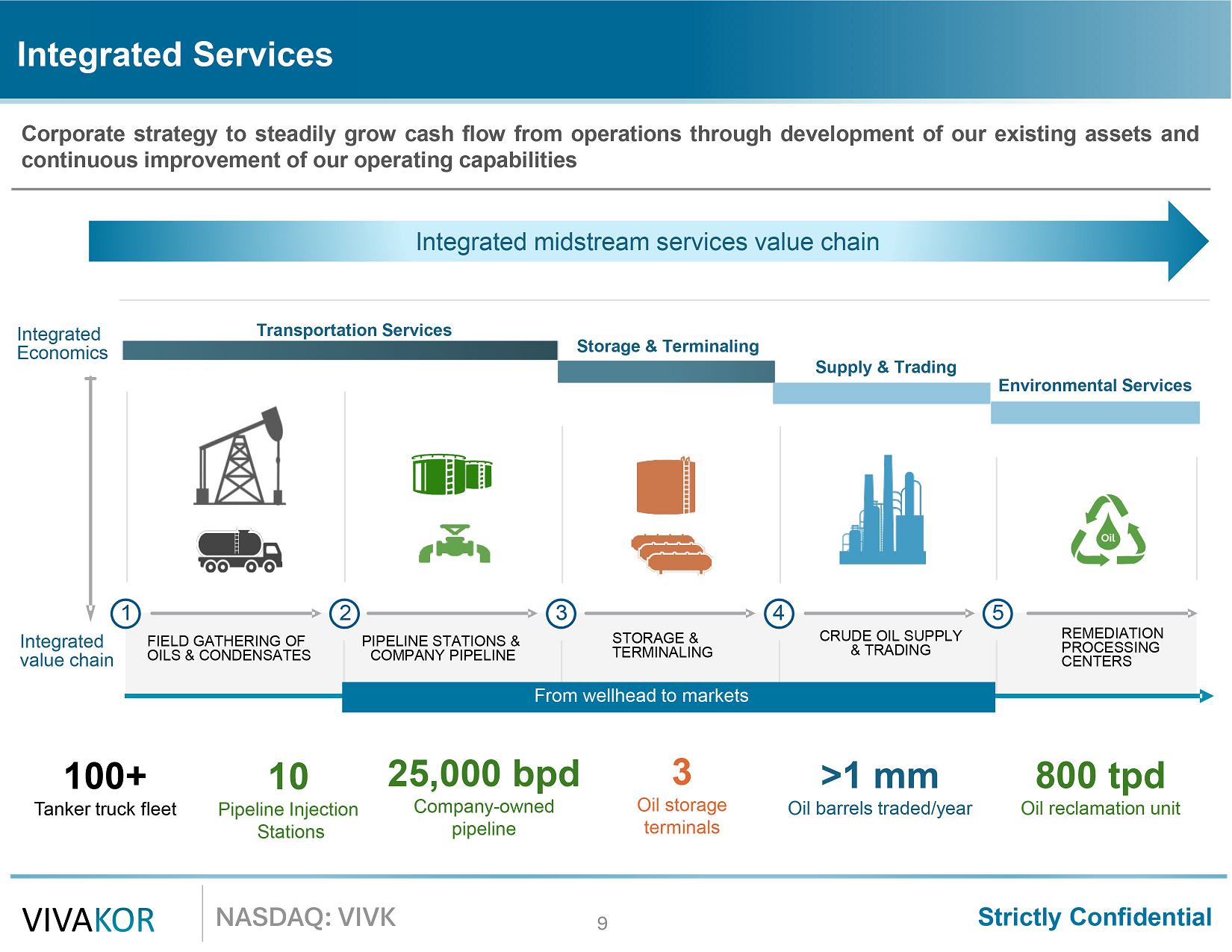 Integrated Services

Corporate strategy to steadily grow cash flow from operations through development of our existing assets and continuous improvement of our operating capabilities

Integrated midstream services value chain

Integrated Economics

Transportation Services

Storage & Terminaling

Supply & Trading

Environmental Services

Oil

Integrated value chain

1 FIELD GATHERING OF OILS & CONDENSATES

2 PIPELINE STATIONS & COMPANY PIPELINE

3 STORAGE & TERMINALING

4 CRUDE OIL SUPPLY & TRADING

5 REMEDIATION PROCESSING CENTERS

From wellhead to markets

100+
Tanker truck fleet

10
Pipeline Injection Stations

25,000 bpd
Company-owned pipeline

3
Oil storage terminals

>1 mm
Oil barrels traded/year

800 tpd
Oil reclamation unit

VIVAKOR

NASDAQ: VIVK

9

Strictly Confidential